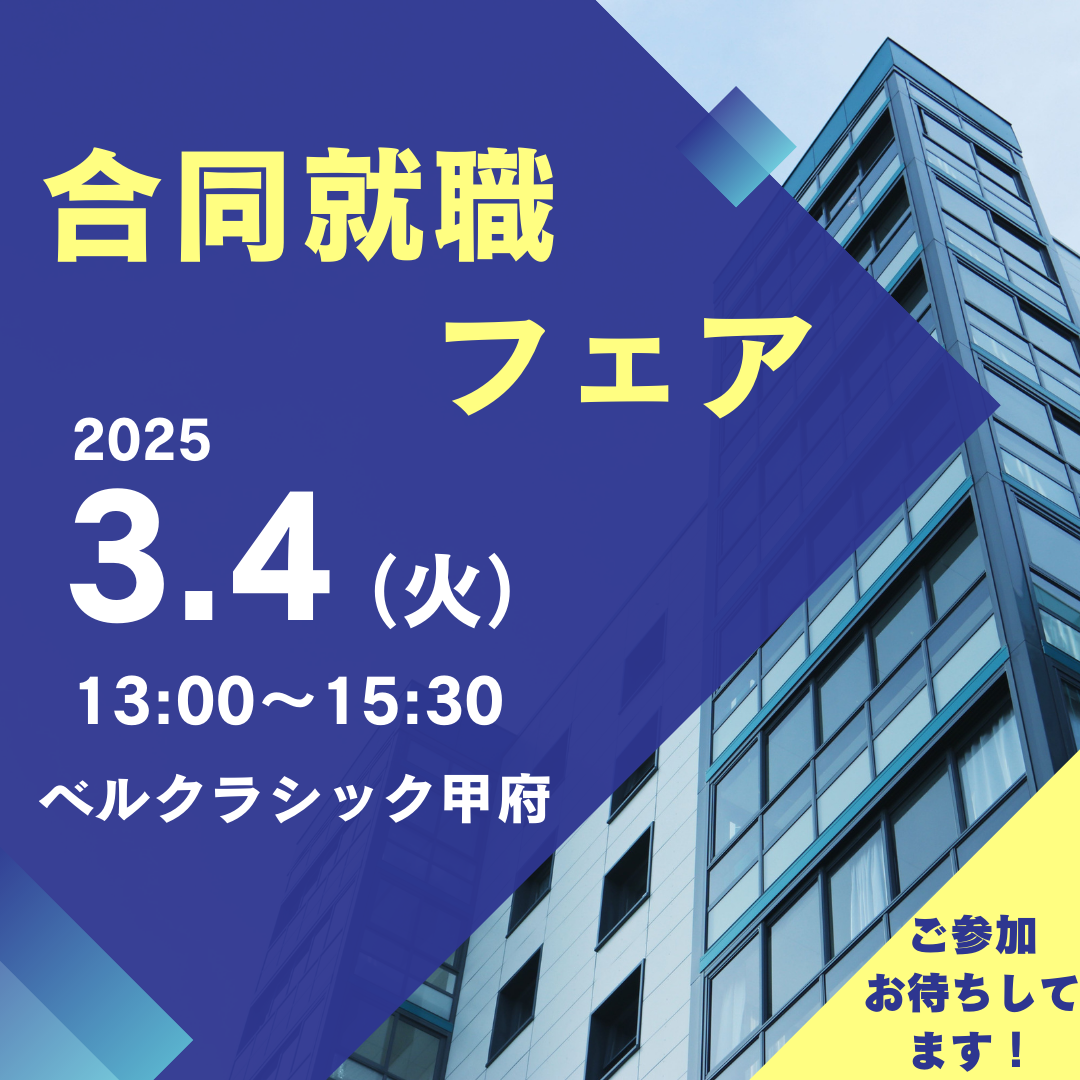 合同就職
フェア

2025
3.4（火）
13:00～15:30
ベルクラシック甲府

ご参加
お待ちして
ます！